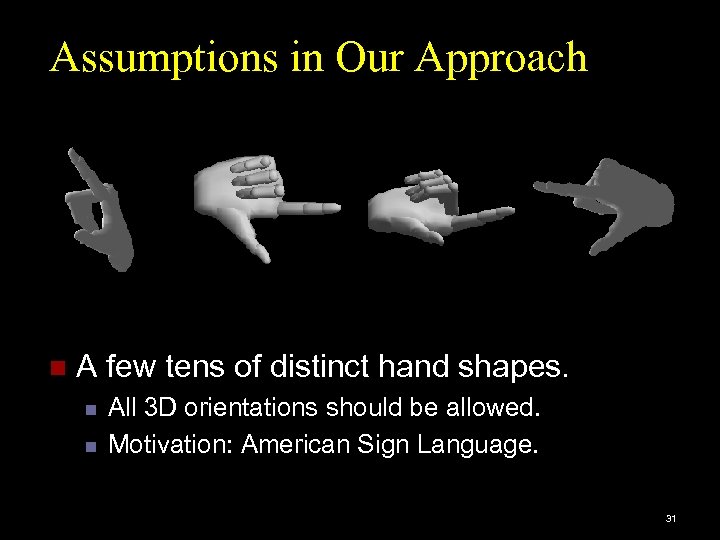 Assumptions in Our Approach

A few tens of distinct hand shapes.

All 3D orientations should be allowed.

Motivation: American Sign Language.

31